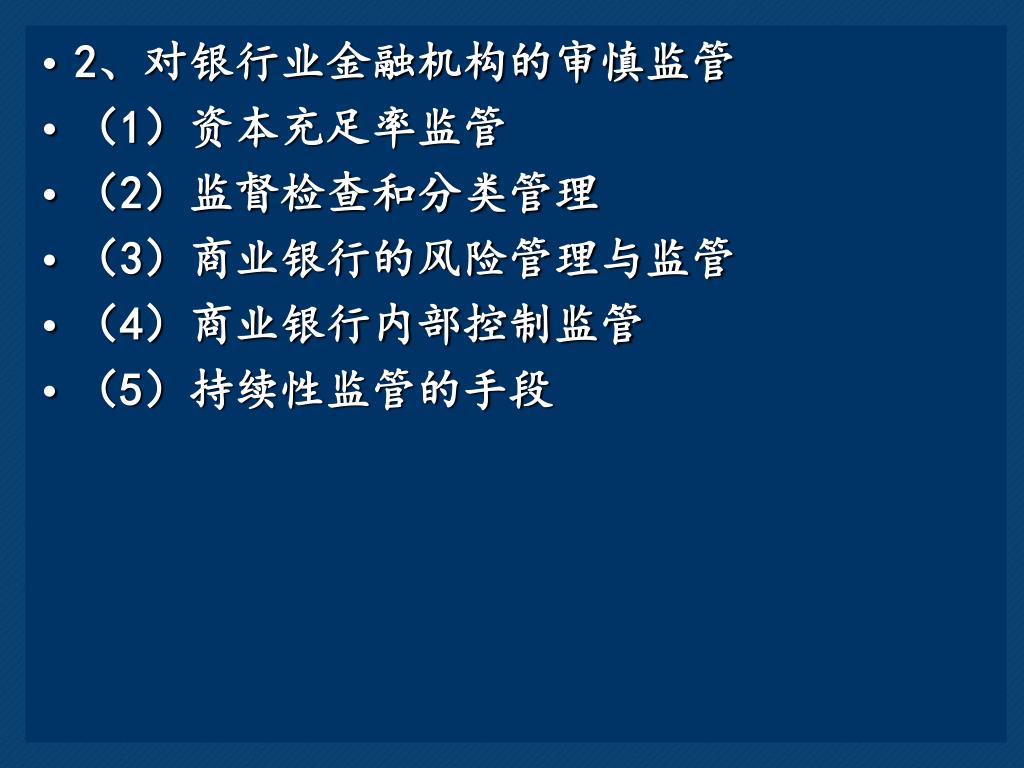 • 2、对银行业金融机构的审慎监管
• （1）资本充足率监管
• （2）监督检查和分类管理
• （3）商业银行的风险管理与监管
• （4）商业银行内部控制监管
• （5）持续性监管的手段